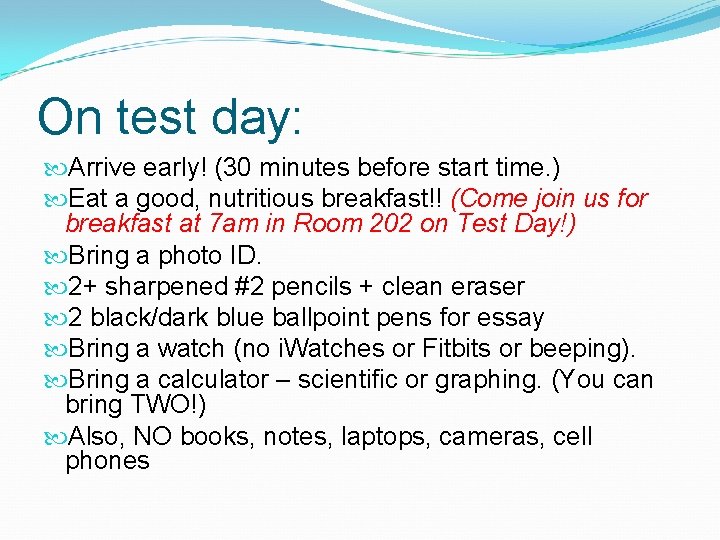 On test day:

Arrive early! (30 minutes before start time.)

Eat a good, nutritious breakfast!! (Come join us for breakfast at 7am in Room 202 on Test Day!)

Bring a photo ID.

2+ sharpened #2 pencils + clean eraser

2 black/dark blue ballpoint pens for essay

Bring a watch (no iWatches or Fitbits or beeping).

Bring a calculator – scientific or graphing. (You can bring TWO!)

Also, NO books, notes, laptops, cameras, cell phones